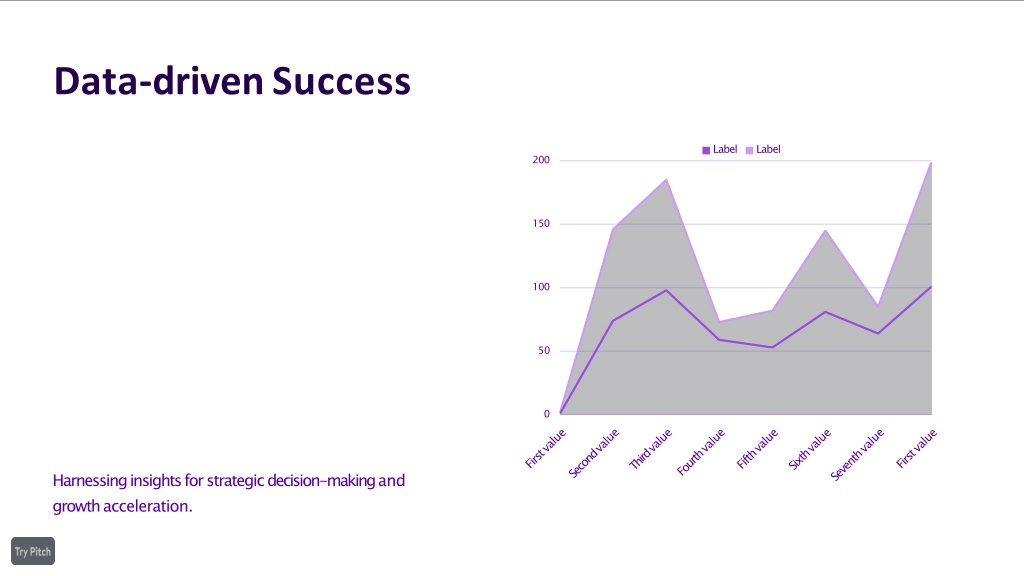 Data-driven Success

Label Label

200
150
100
50
0

First value
Second value
Third value
Fourth value
Fifth value
Sixth value
Seventh value
First value

Harnessing insights for strategic decision–making and growth acceleration.

Try Pitch